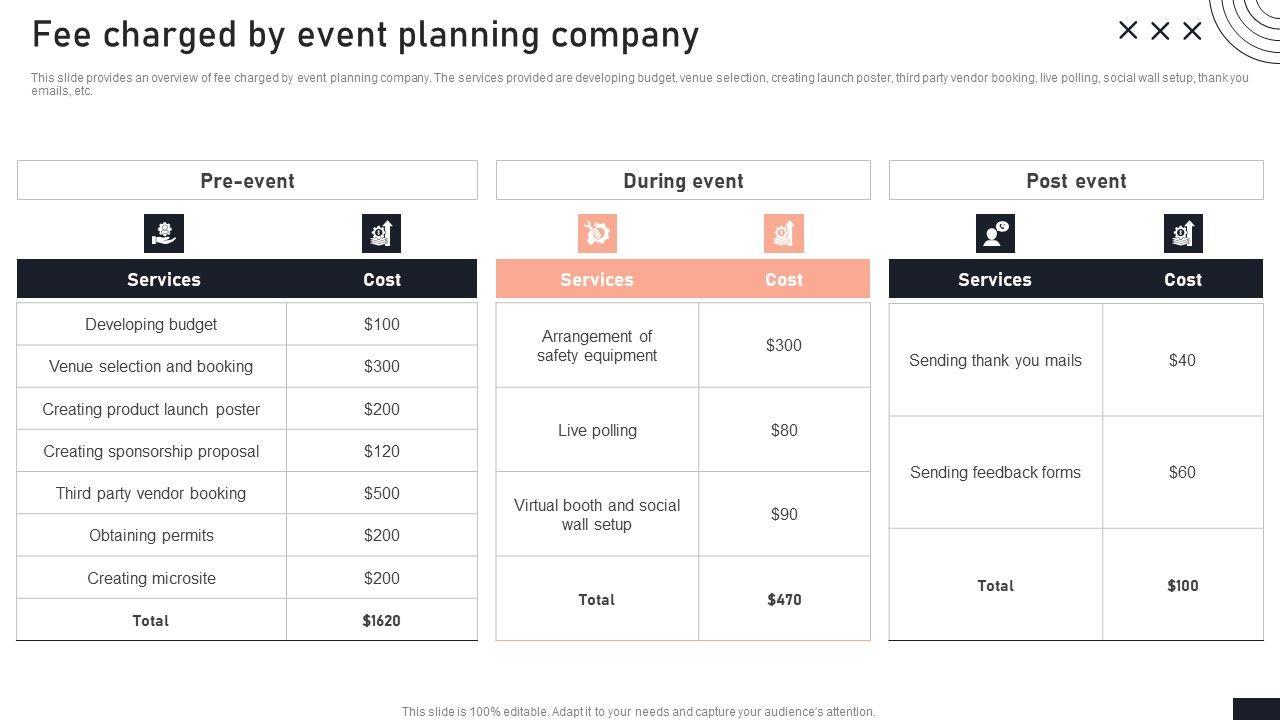 Fee charged by event planning company

This slide provides an overview of fee charged by event planning company. The services provided are developing budget, venue selection, creating launch poster, third party vendor booking, live polling, social wall setup, thank you emails, etc.

Pre-event

| Services | Cost |
|---|---|
| Developing budget | \$100 |
| Venue selection and booking | \$300 |
| Creating product launch poster | \$200 |
| Creating sponsorship proposal | \$120 |
| Third party vendor booking | \$500 |
| Obtaining permits | \$200 |
| Creating microsite | \$200 |
| Total | \$1620 |

During event

| Services | Cost |
|---|---|
| Arrangement of safety equipment | \$300 |
| Live polling | \$80 |
| Virtual booth and social wall setup | \$90 |
| Total | \$470 |

Post event

| Services | Cost |
|---|---|
| Sending thank you mails | \$40 |
| Sending feedback forms | \$60 |
| Total | \$100 |

This slide is 100% editable. Adapt it to your needs and capture your audience's attention.